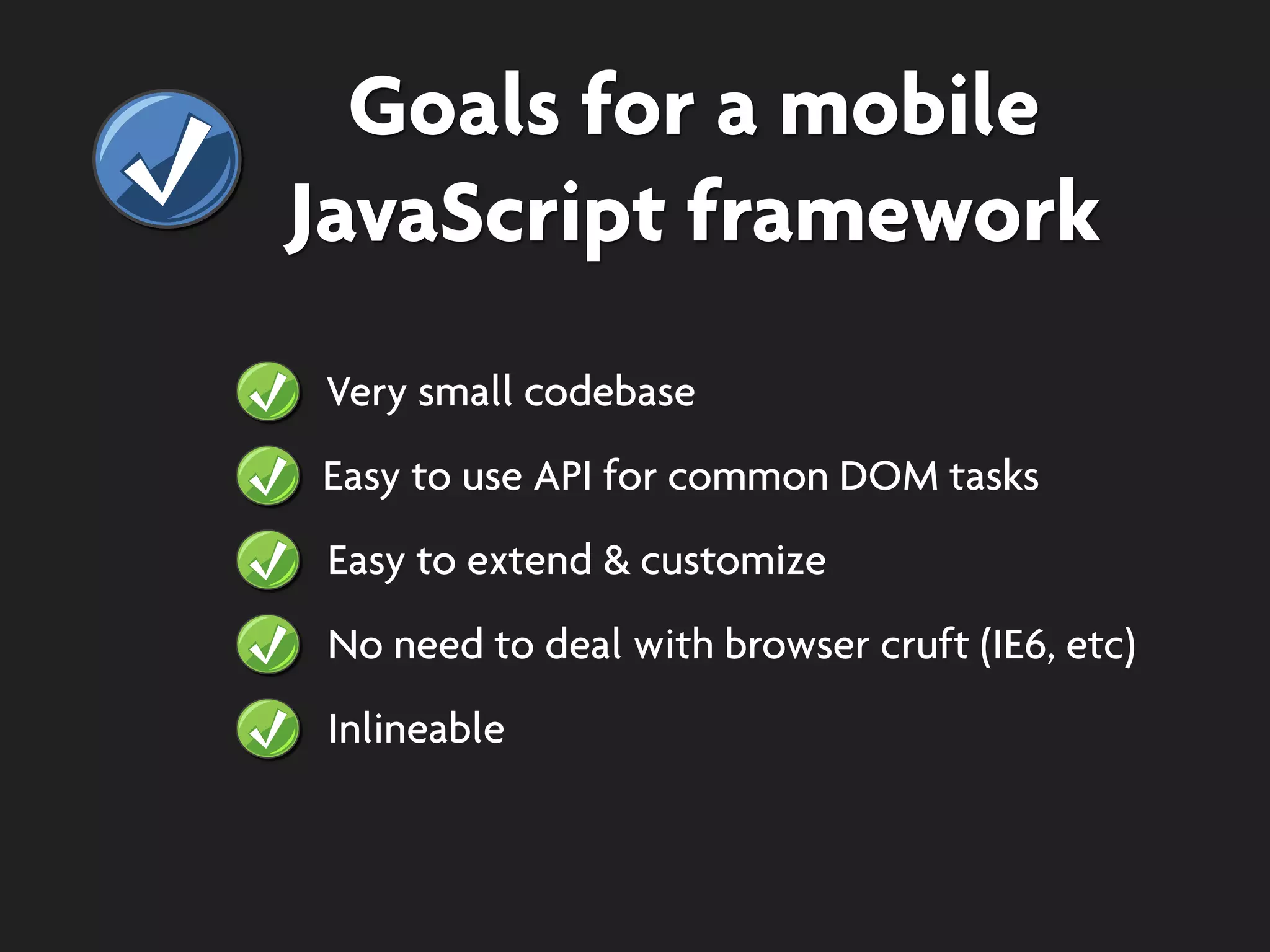 Goals for a mobile JavaScript framework

Very small codebase

Easy to use API for common DOM tasks

Easy to extend & customize

No need to deal with browser cruft (IE6, etc)

Inlineable